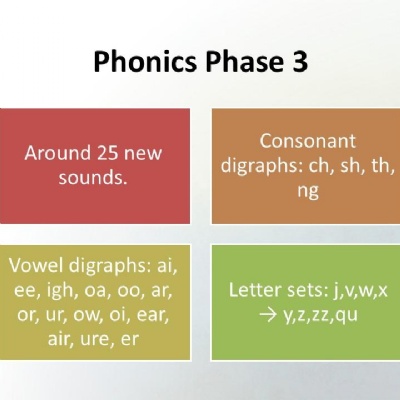 Phonics Phase 3

Around 25 new sounds.

Consonant digraphs: ch, sh, th, ng

Vowel digraphs: ai, ee, igh, oa, oo, ar, or, ur, ow, oi, ear, air, ure, er

Letter sets: j,v,w,x → y,z,zz,qu